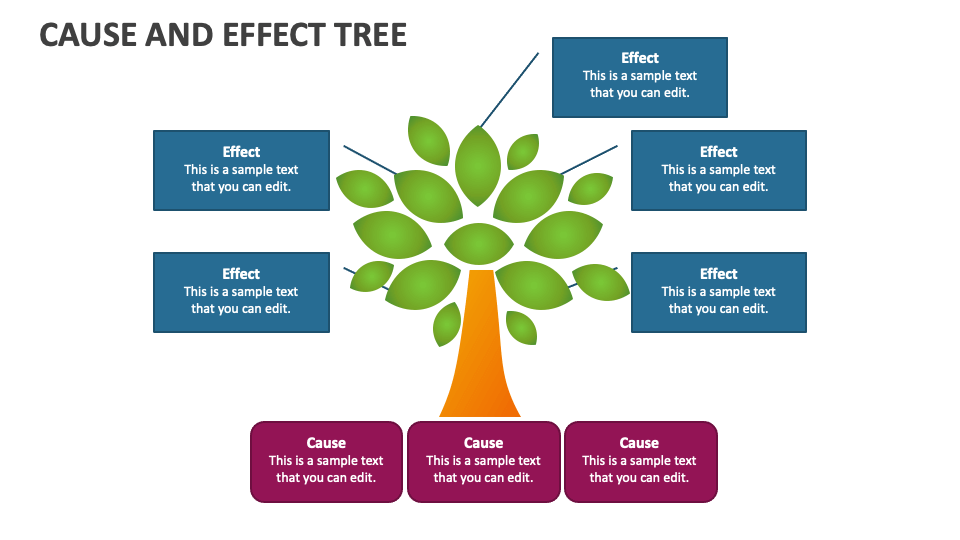 CAUSE AND EFFECT TREE

Effect
This is a sample text that you can edit.

Effect
This is a sample text that you can edit.

Effect
This is a sample text that you can edit.

Effect
This is a sample text that you can edit.

Effect
This is a sample text that you can edit.

Cause
This is a sample text that you can edit.

Cause
This is a sample text that you can edit.

Cause
This is a sample text that you can edit.